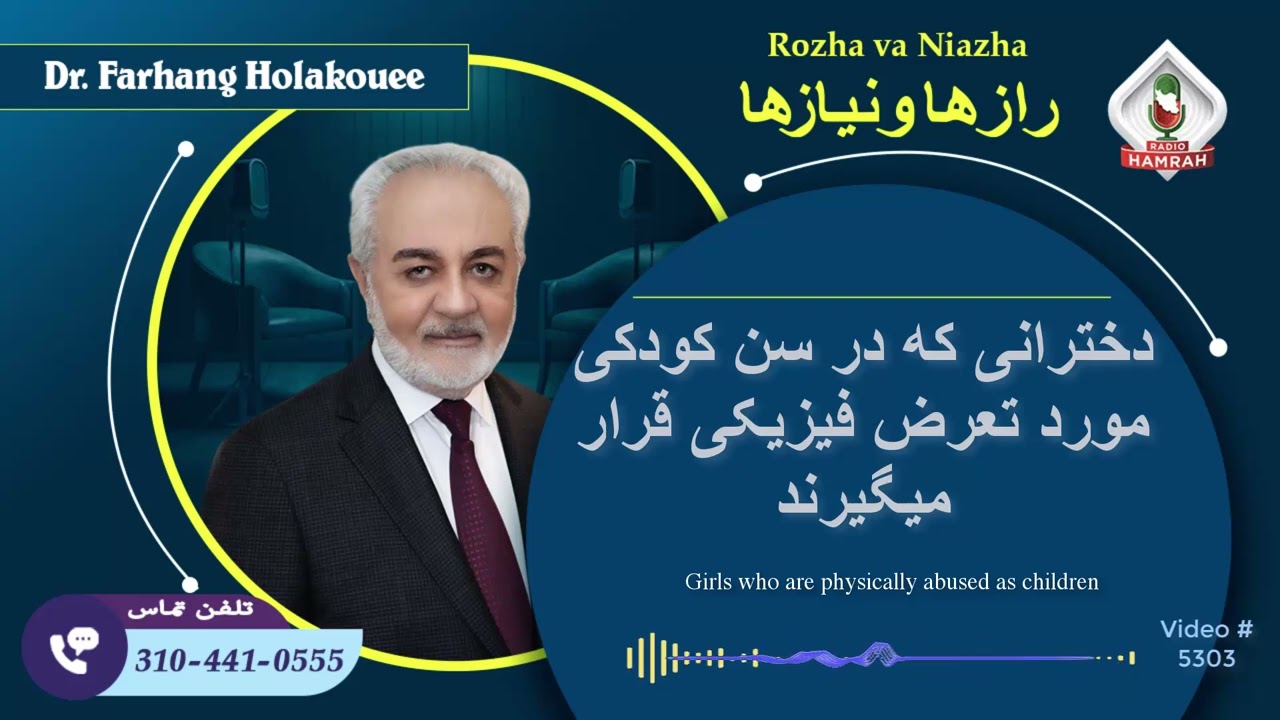 Dr. Farhang Holakouee

Rozha va Niazha

رازها و نیازها

RADIO HAMRAH

دخترانی که در سن کودکی مورد تعرض فیزیکی قرار میگیرند

Girls who are physically abused as children

تلفن تماس

310-441-0555

Video # 5303